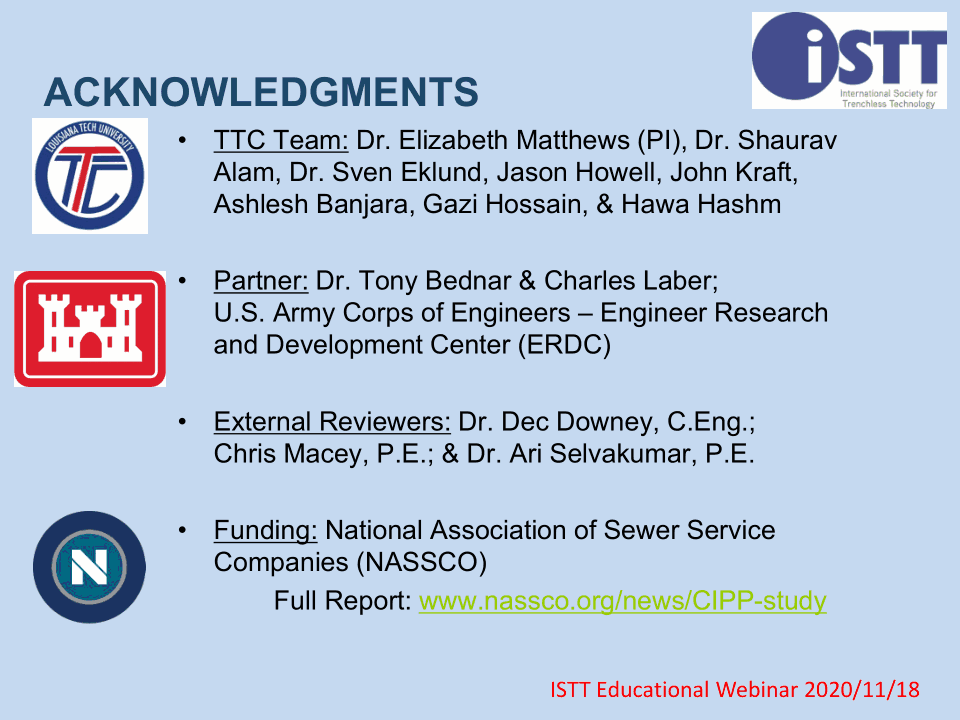 iSTT
International Society for Trenchless Technology

ACKNOWLEDGMENTS

LOUISIANA TECH UNIVERSITY
TTC

• TTC Team: Dr. Elizabeth Matthews (PI), Dr. Shaurav Alam, Dr. Sven Eklund, Jason Howell, John Kraft, Ashlesh Banjara, Gazi Hossain, & Hawa Hashm

• Partner: Dr. Tony Bednar & Charles Laber; U.S. Army Corps of Engineers – Engineer Research and Development Center (ERDC)

• External Reviewers: Dr. Dec Downey, C.Eng.; Chris Macey, P.E.; & Dr. Ari Selvakumar, P.E.

N

• Funding: National Association of Sewer Service Companies (NASSCO)

Full Report: www.nassco.org/news/CIPP-study

ISTT Educational Webinar 2020/11/18